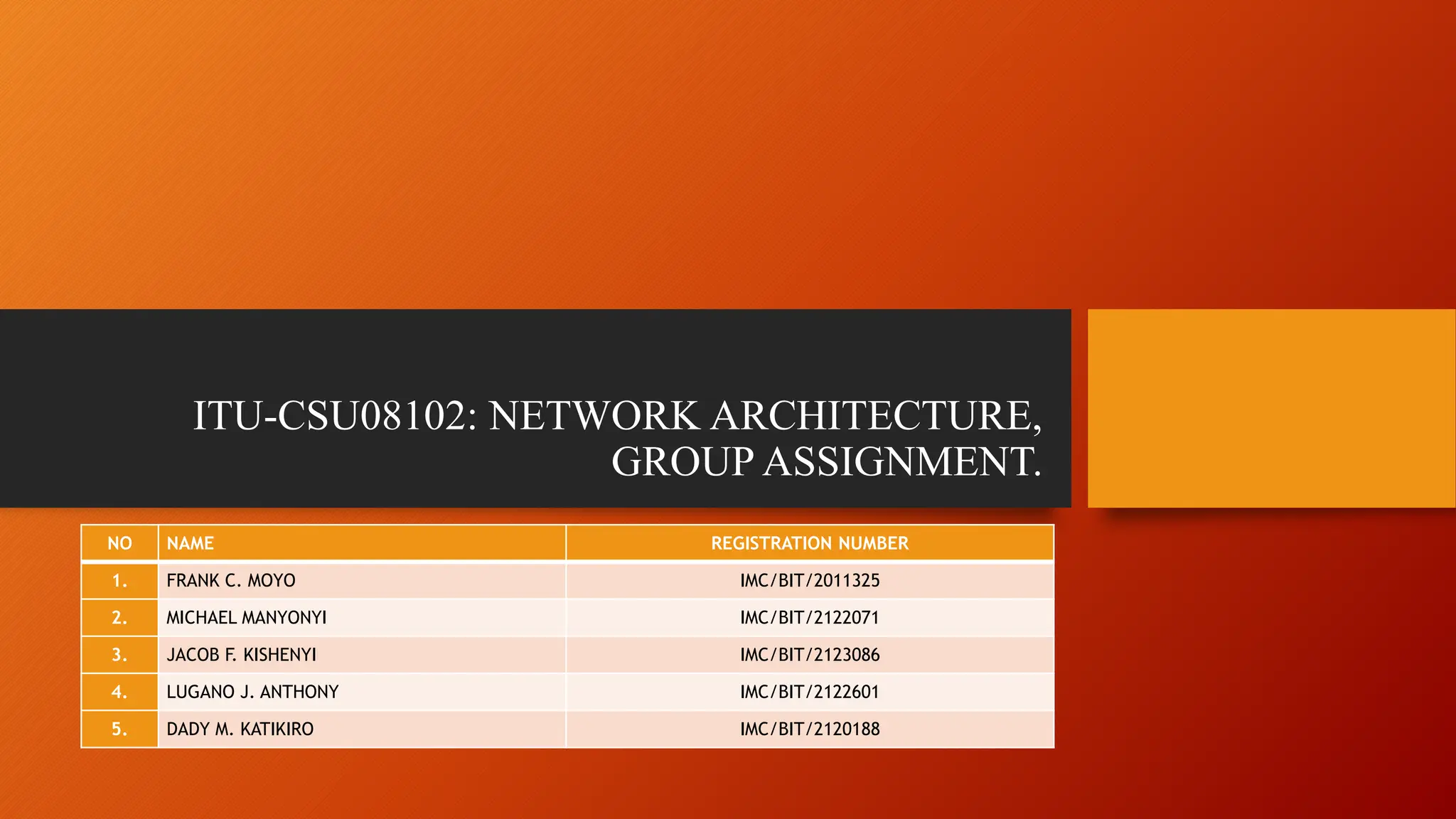 ITU-CSU08102: NETWORK ARCHITECTURE, GROUP ASSIGNMENT.

| NO | NAME | REGISTRATION NUMBER |
|---|---|---|
| 1. | FRANK C. MOYO | IMC/BIT/2011325 |
| 2. | MICHAEL MANYONYI | IMC/BIT/2122071 |
| 3. | JACOB F. KISHENYI | IMC/BIT/2123086 |
| 4. | LUGANO J. ANTHONY | IMC/BIT/2122601 |
| 5. | DADY M. KATIKIRO | IMC/BIT/2120188 |